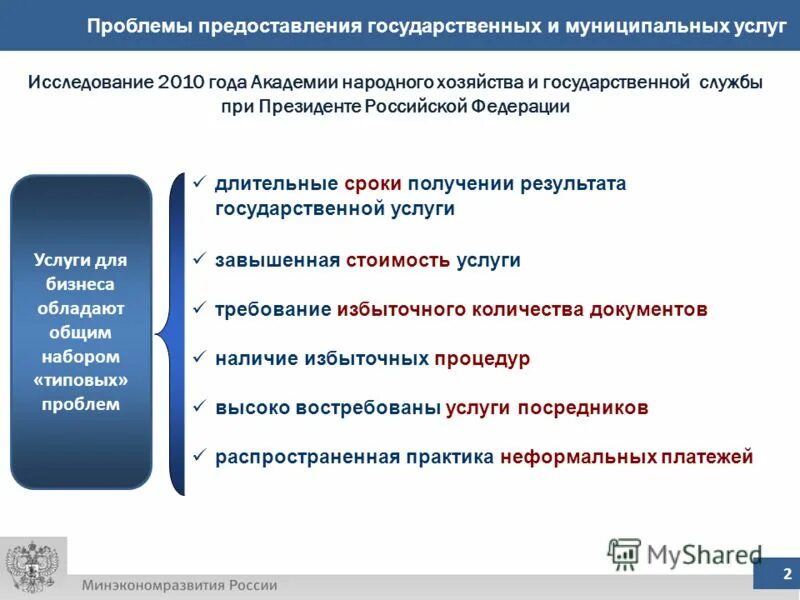 Проблемы предоставления государственных и муниципальных услуг

Исследование 2010 года Академии народного хозяйства и государственной службы при Президенте Российской Федерации

Услуги для бизнеса обладают общим набором «типовых» проблем

✓ длительные сроки получении результата государственной услуги

✓ завышенная стоимость услуги

✓ требование избыточного количества документов

✓ наличие избыточных процедур

✓ высоко востребованы услуги посредников

✓ распространенная практика неформальных платежей

MyShared

Минэкономразвития России

2